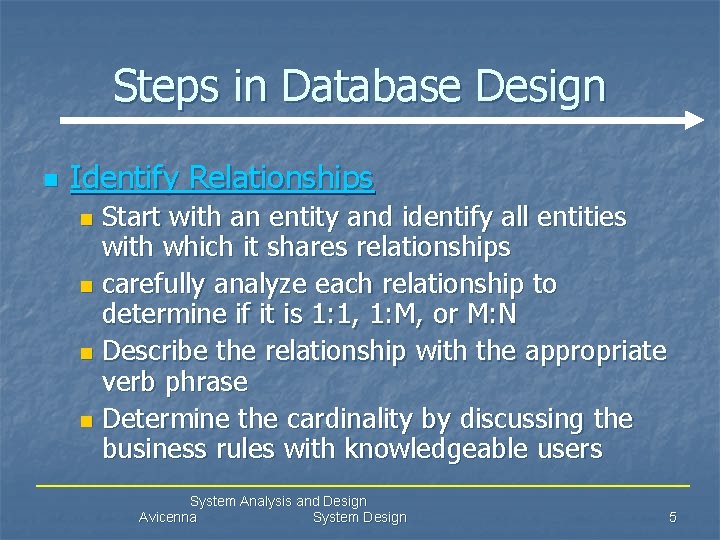 Steps in Database Design

Identify Relationships

Start with an entity and identify all entities with which it shares relationships

carefully analyze each relationship to determine if it is 1:1, 1:M, or M:N

Describe the relationship with the appropriate verb phrase

Determine the cardinality by discussing the business rules with knowledgeable users

System Analysis and Design
Avicenna System Design 5